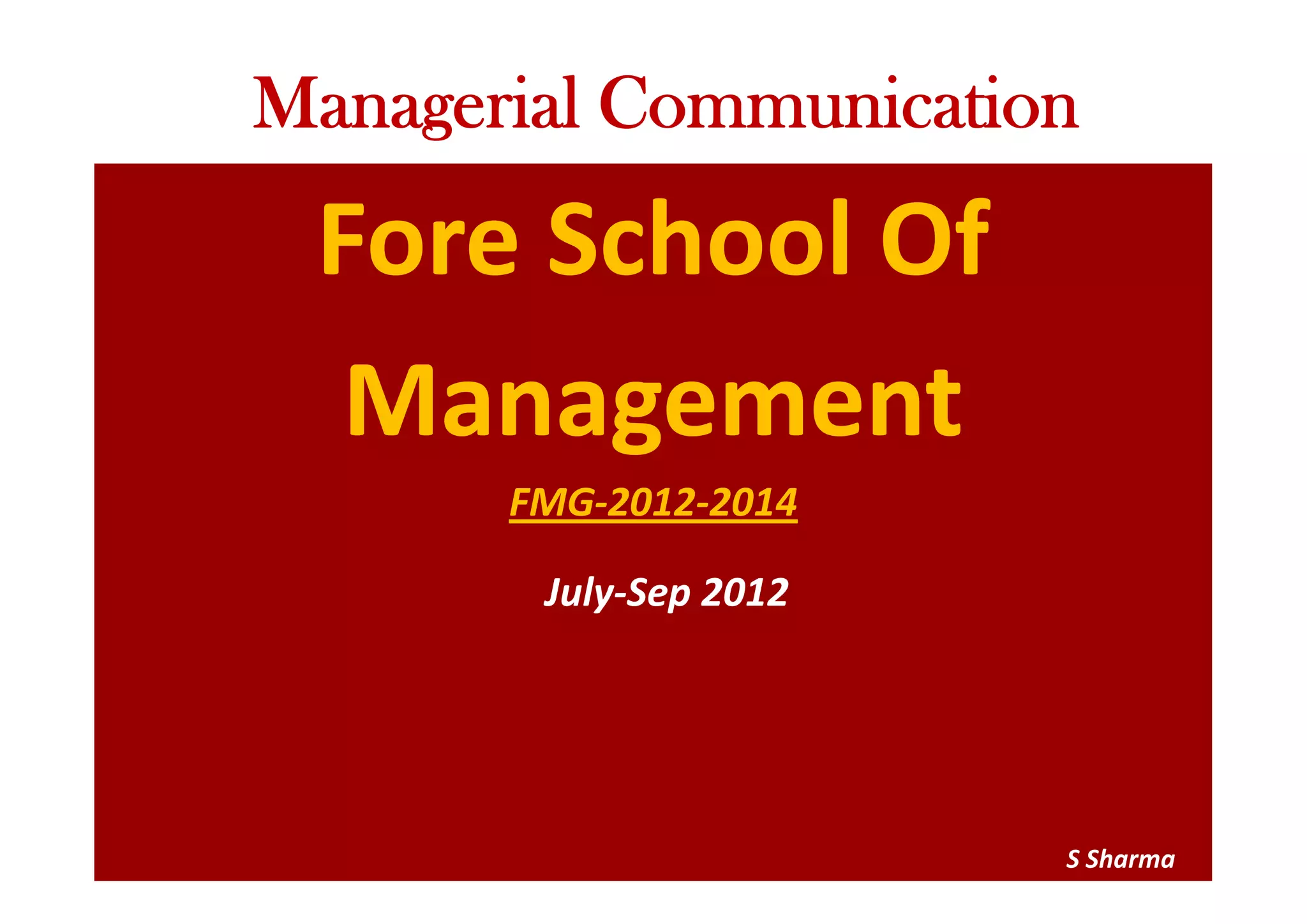 Managerial Communication

Fore School Of Management

FMG-2012-2014

July-Sep 2012

S Sharma